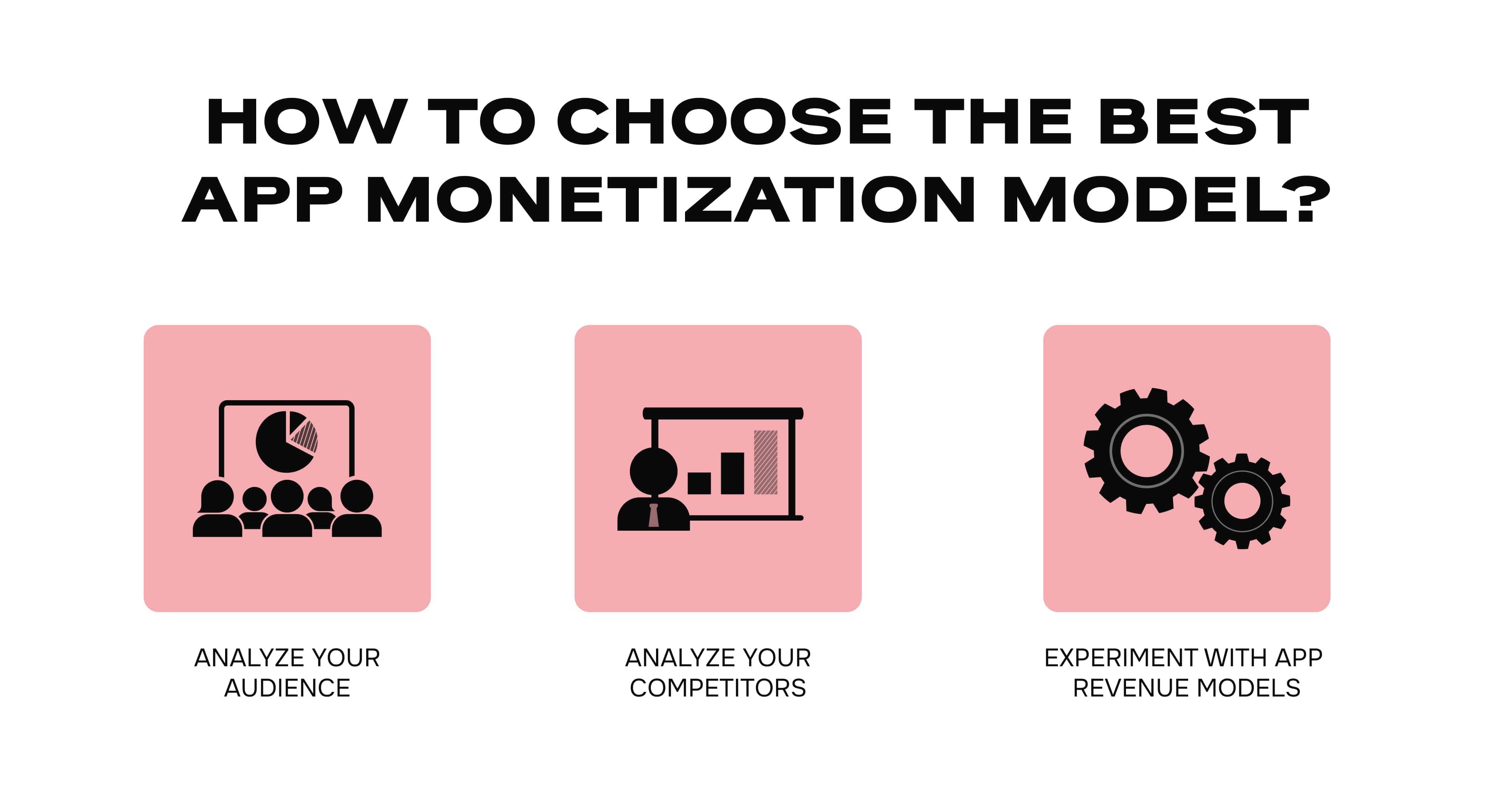 HOW TO CHOOSE THE BEST APP MONETIZATION MODEL?

ANALYZE YOUR AUDIENCE

ANALYZE YOUR COMPETITORS

EXPERIMENT WITH APP REVENUE MODELS